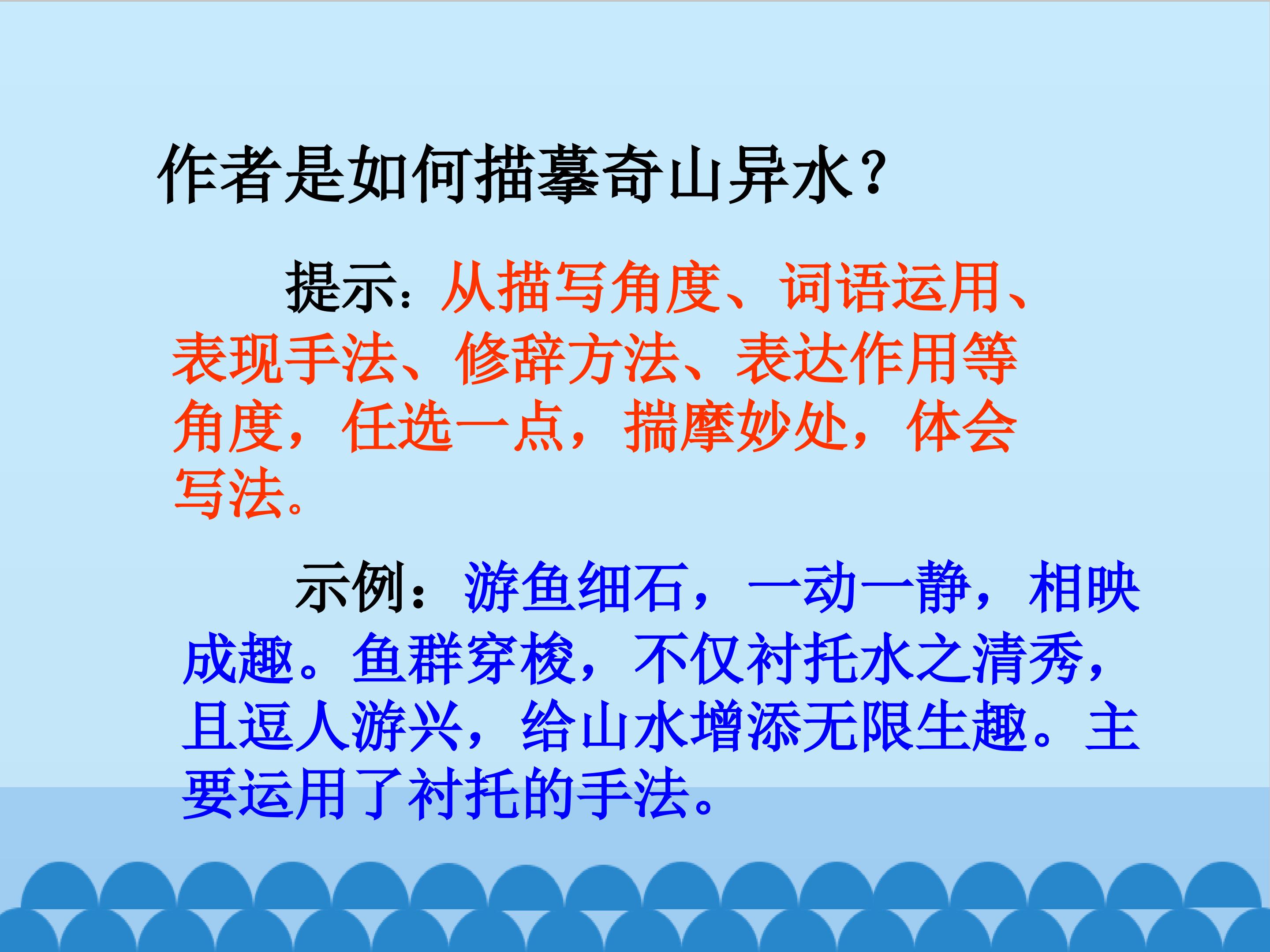 作者是如何描摹奇山异水？

提示：从描写角度、词语运用、表现手法、修辞方法、表达作用等角度，任选一点，揣摩妙处，体会写法。

示例：游鱼细石，一动一静，相映成趣。鱼群穿梭，不仅衬托水之清秀，且逗人游兴，给山水增添无限生趣。主要运用了衬托的手法。